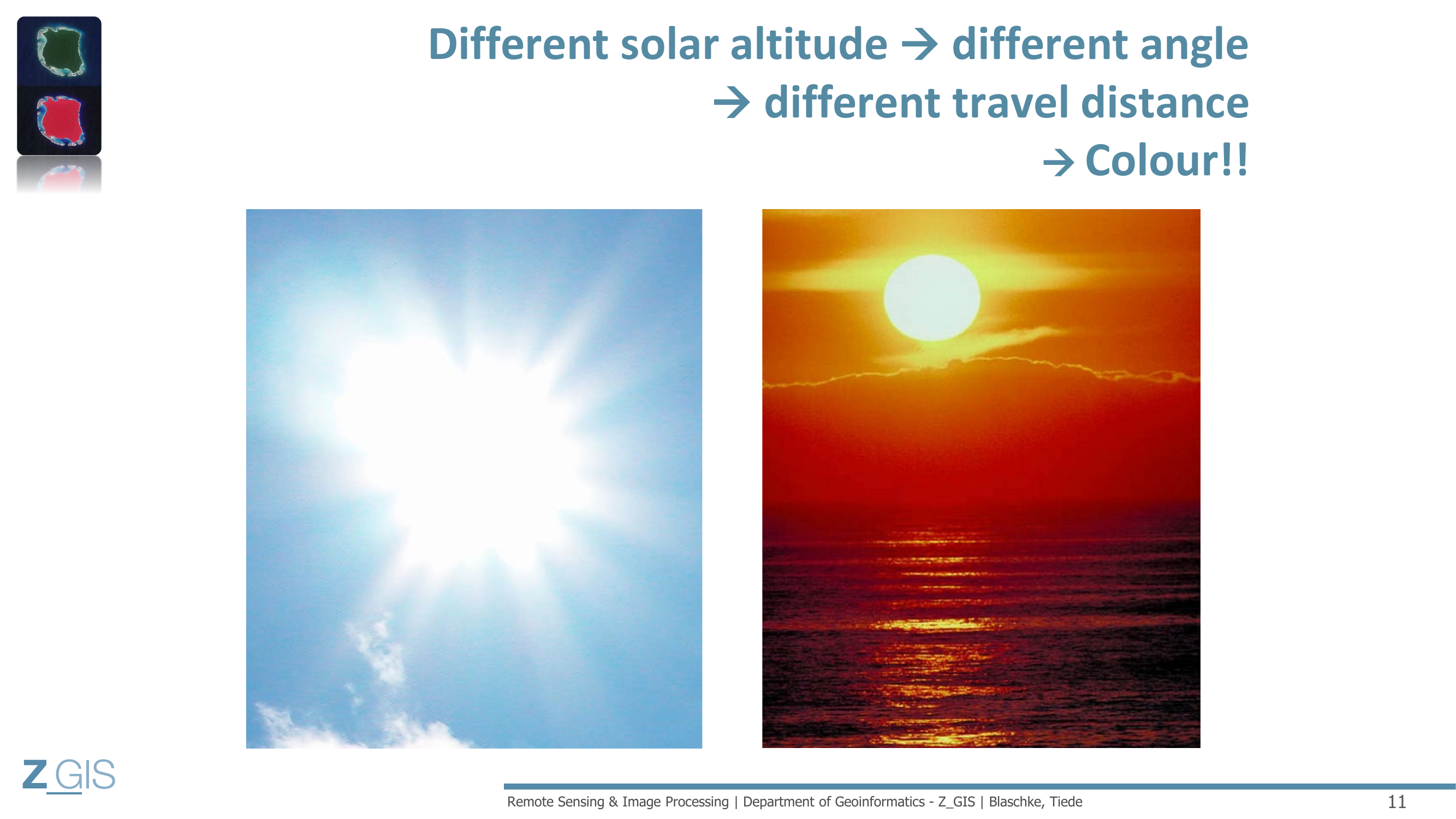 Different solar altitude → different angle
→ different travel distance
→ Colour!!

Z_GIS

Remote Sensing & Image Processing | Department of Geoinformatics - Z_GIS | Blaschke, Tiede

11